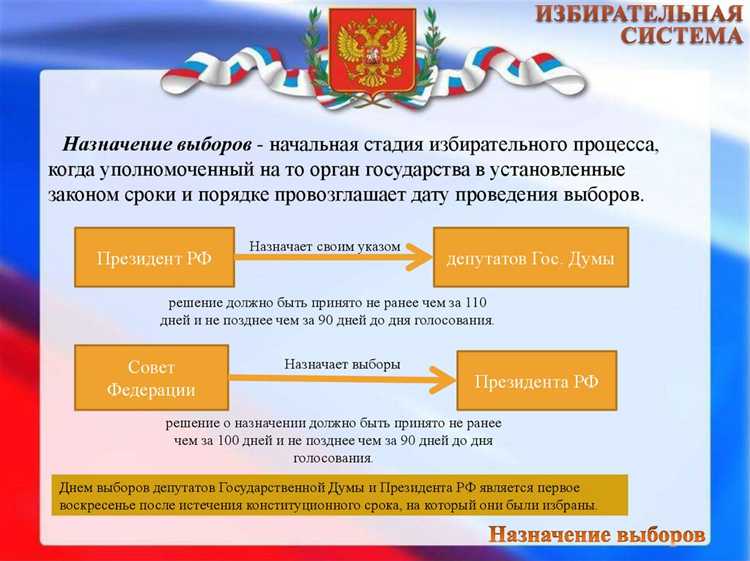 ИЗБИРАТЕЛЬНАЯ СИСТЕМА

Назначение выборов - начальная стадия избирательного процесса, когда уполномоченный на то орган государства в установленные законом сроки и порядке провозглашает дату проведения выборов.

Президент РФ

Назначает своим указом

депутатов Гос. Думы

решение должно быть принято не ранее чем за 110 дней и не позднее чем за 90 дней до дня голосования.

Совет Федерации

Назначает выборы

Президента РФ

решение о назначении должно быть принято не ранее чем за 100 дней и не позднее чем за 90 дней до дня голосования.

Днем выборов депутатов Государственной Думы и Президента РФ является первое воскресенье после истечения конституционного срока, на который они были избраны.

Назначение выборов